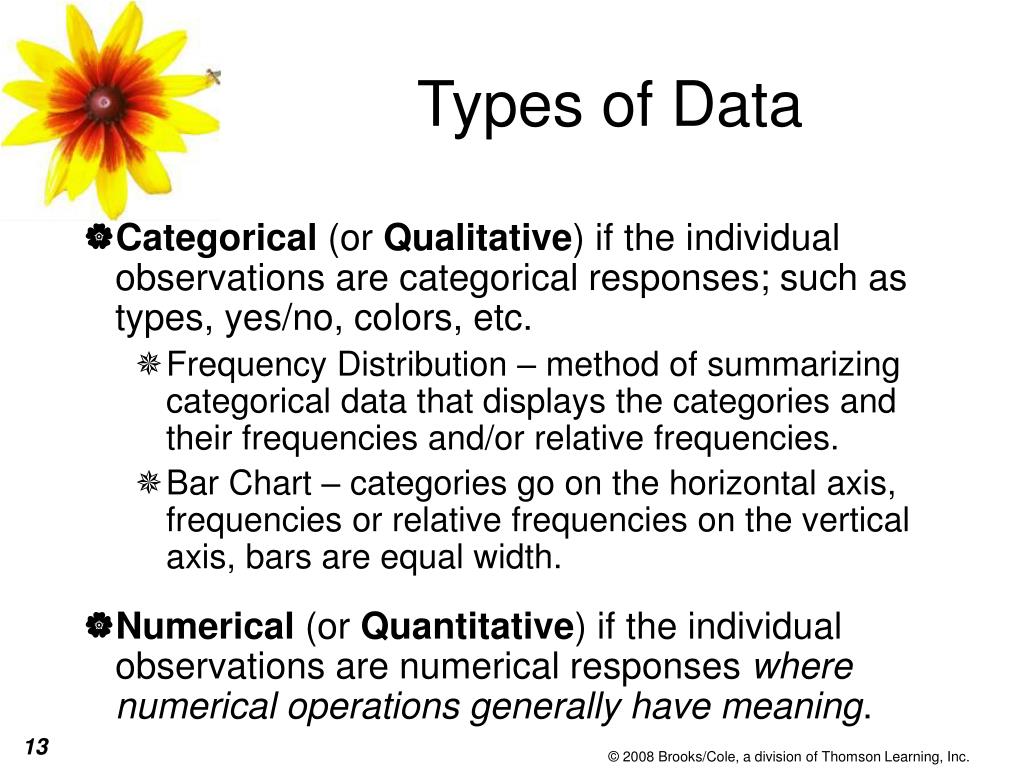 Types of Data

Categorical (or Qualitative) if the individual observations are categorical responses; such as types, yes/no, colors, etc.

Frequency Distribution – method of summarizing categorical data that displays the categories and their frequencies and/or relative frequencies.

Bar Chart – categories go on the horizontal axis, frequencies or relative frequencies on the vertical axis, bars are equal width.

Numerical (or Quantitative) if the individual observations are numerical responses where numerical operations generally have meaning.

13

© 2008 Brooks/Cole, a division of Thomson Learning, Inc.